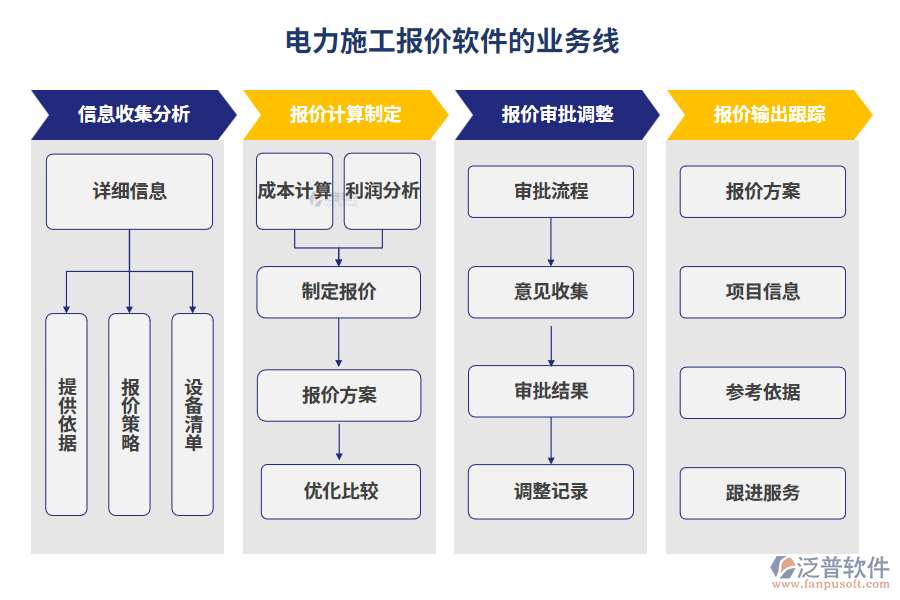 电力施工报价软件的业务线

信息收集分析

详细信息

提供依据

报价策略

设备清单

报价计算制定

成本计算

利润分析

制定报价

报价方案

优化比较

报价审批调整

审批流程

意见收集

审批结果

调整记录

报价输出跟踪

报价方案

项目信息

参考依据

跟进服务

泛普软件
www.fanpusoft.com